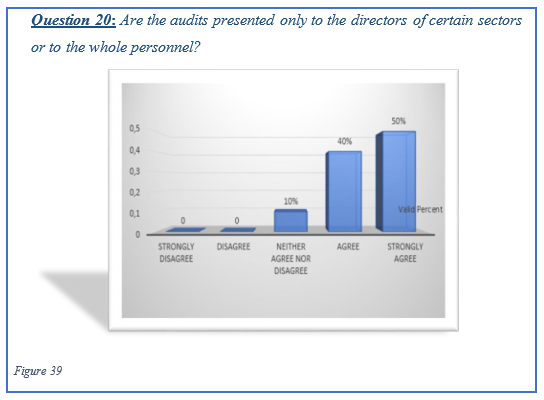 Question 20: Are the audits presented only to the directors of certain sectors or to the whole personnel?

0,5
0,4
0,3
0,2
0,1
0

0
0
10%
40%
50%

Valid Percent

STRONGLY DISAGREE
DISAGREE
NEITHER AGREE NOR DISAGREE
AGREE
STRONGLY AGREE

Figure 39